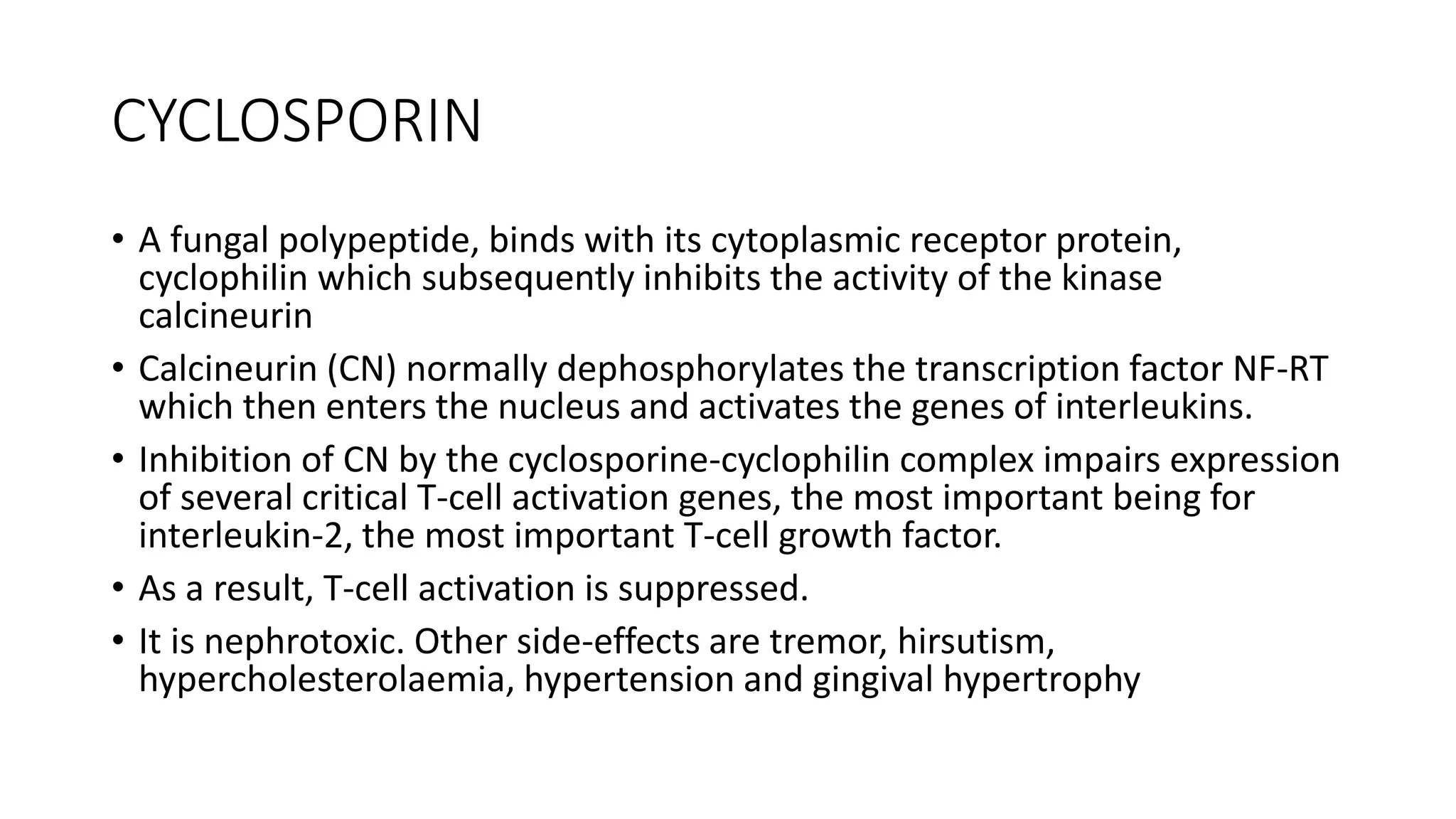 CYCLOSPORIN

• A fungal polypeptide, binds with its cytoplasmic receptor protein, cyclophilin which subsequently inhibits the activity of the kinase calcineurin

• Calcineurin (CN) normally dephosphorylates the transcription factor NF-RT which then enters the nucleus and activates the genes of interleukins.

• Inhibition of CN by the cyclosporine-cyclophilin complex impairs expression of several critical T-cell activation genes, the most important being for interleukin-2, the most important T-cell growth factor.

• As a result, T-cell activation is suppressed.

• It is nephrotoxic. Other side-effects are tremor, hirsutism, hypercholesterolaemia, hypertension and gingival hypertrophy